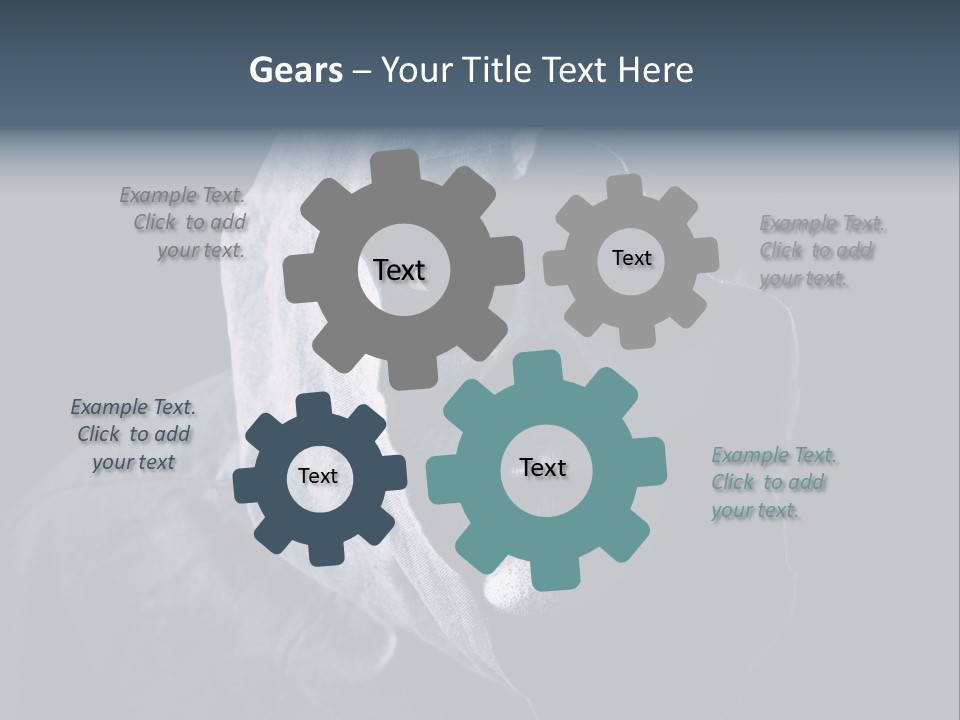 Gears – Your Title Text Here

Example Text. Click to add your text.

Text

Text

Example Text. Click to add your text.

Example Text. Click to add your text

Text

Text

Example Text. Click to add your text.